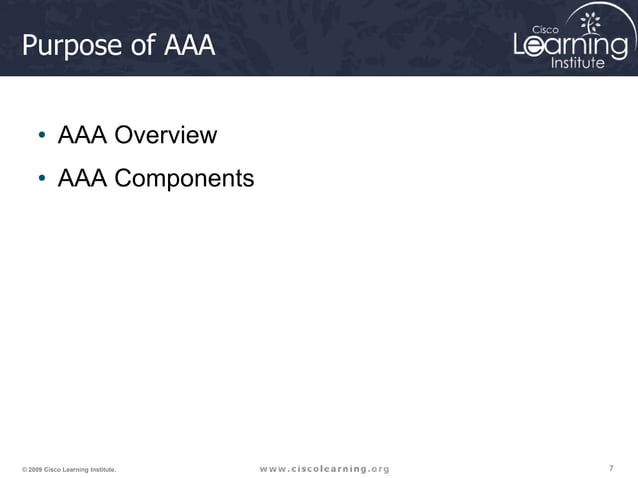 Purpose of AAA

Cisco Learning Institute

• AAA Overview
• AAA Components

© 2009 Cisco Learning Institute.

www.ciscolearning.org

7